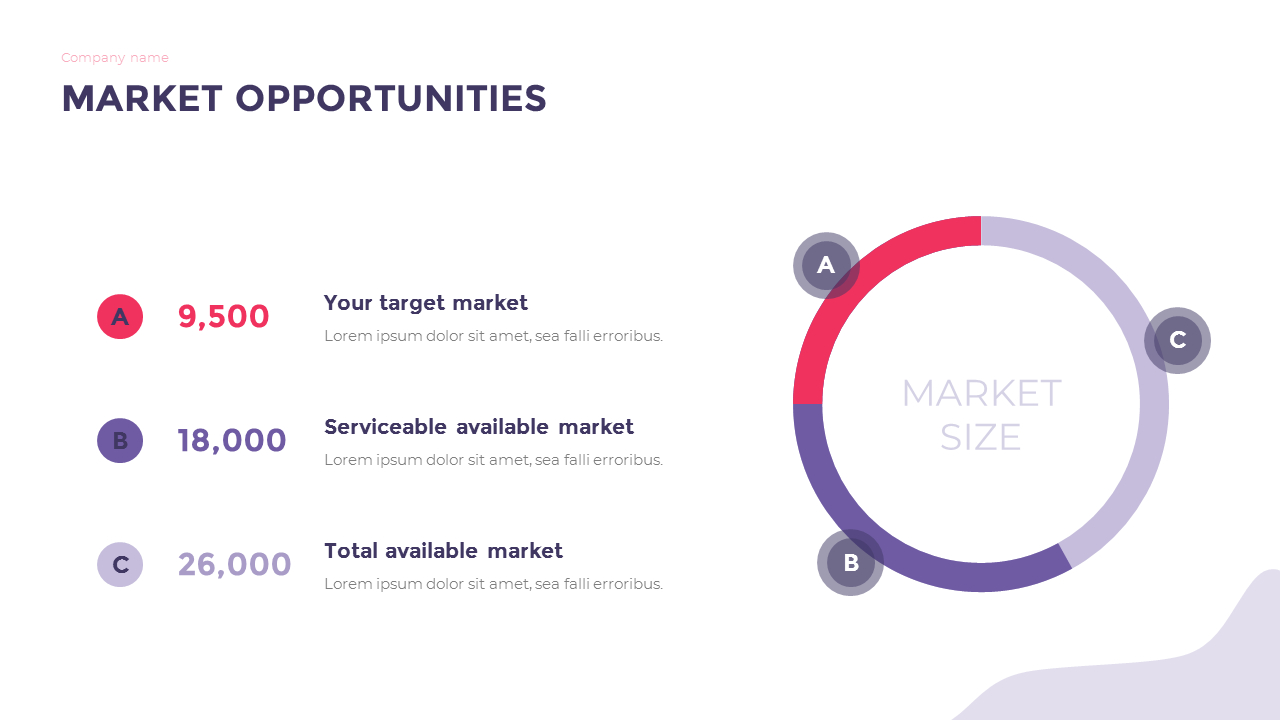 Company name

MARKET OPPORTUNITIES

A 9,500 Your target market
Lorem ipsum dolor sit amet, sea falli erroribus.

B 18,000 Serviceable available market
Lorem ipsum dolor sit amet, sea falli erroribus.

C 26,000 Total available market
Lorem ipsum dolor sit amet, sea falli erroribus.

A
C
MARKET SIZE
B